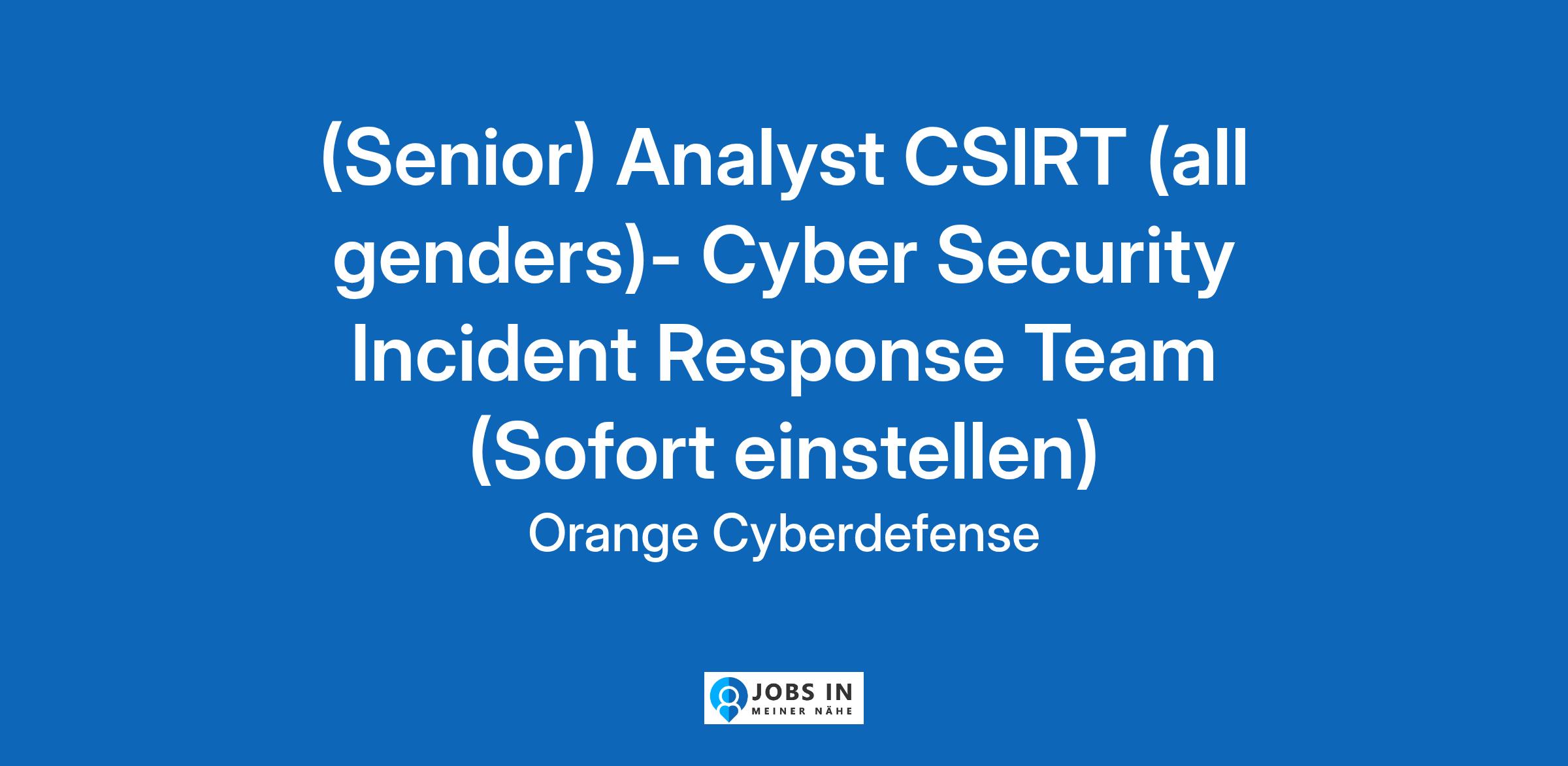 (Senior) Analyst CSIRT (all genders)- Cyber Security Incident Response Team (Sofort einstellen)

Orange Cyberdefense

JOBS IN
MEINER NÄHE